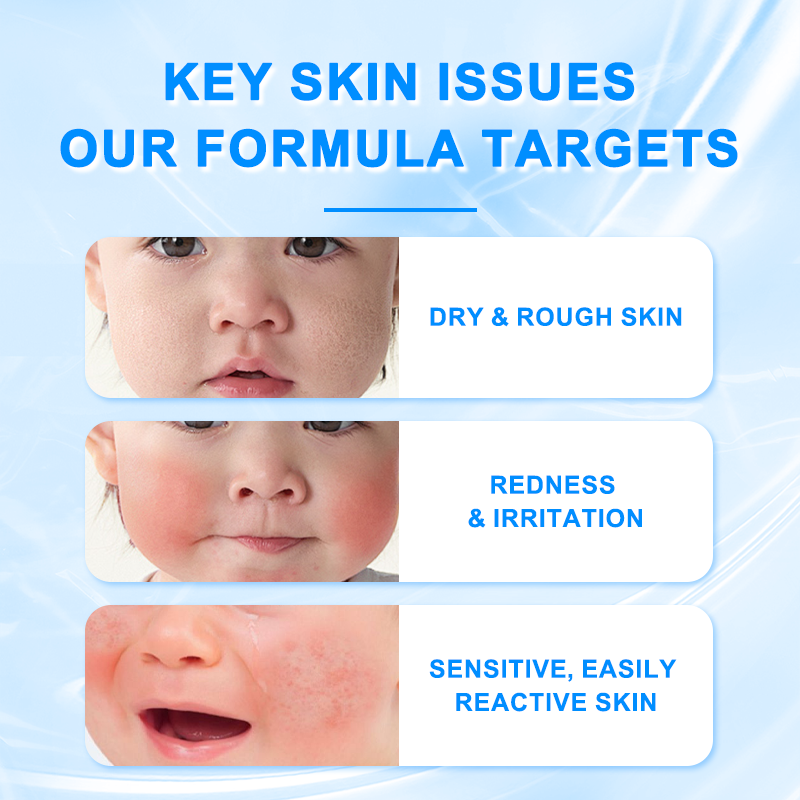 KEY SKIN ISSUES OUR FORMULA TARGETS

DRY & ROUGH SKIN

REDNESS & IRRITATION

SENSITIVE, EASILY REACTIVE SKIN